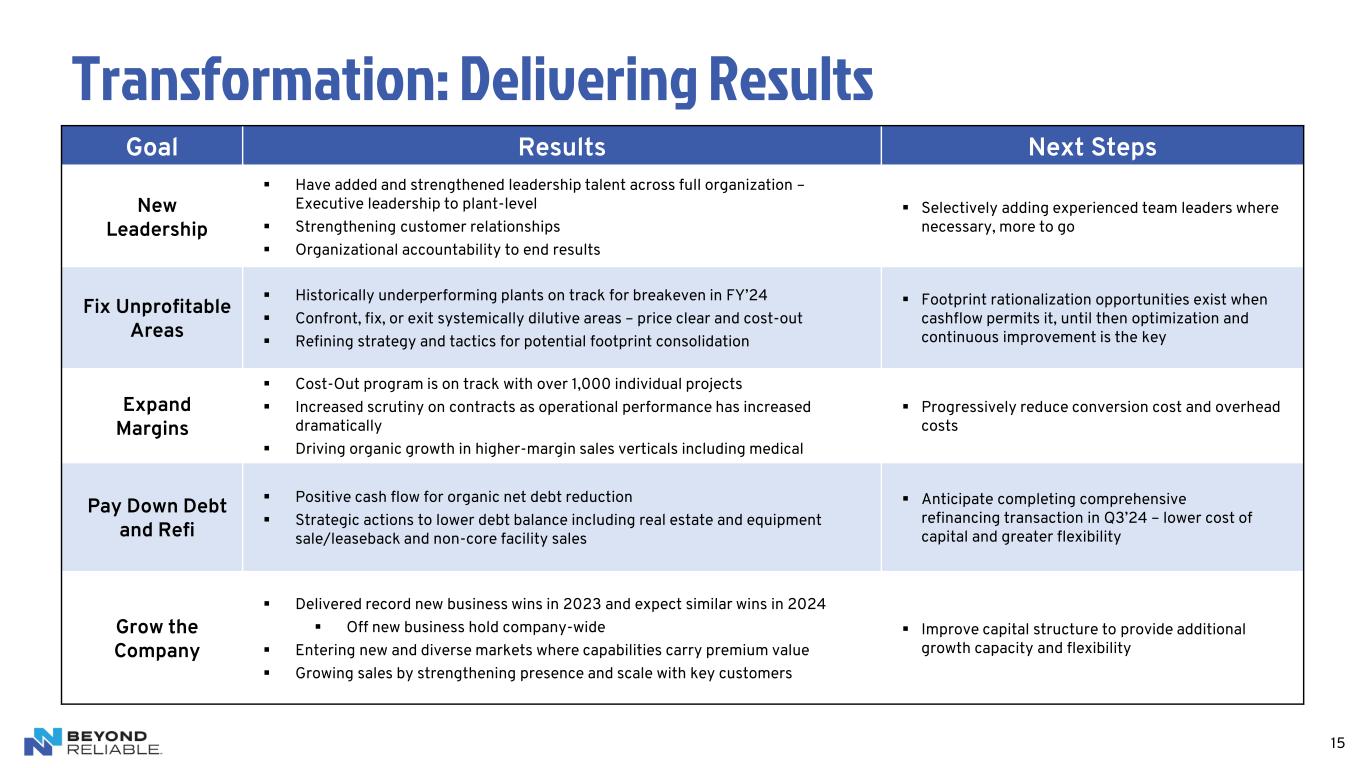 Transformation: Delivering Results

| Goal | Results | Next Steps |
|---|---|---|
| New Leadership | ▪ Have added and strengthened leadership talent across full organization – Executive leadership to plant-level ▪ Strengthening customer relationships ▪ Organizational accountability to end results | ▪ Selectively adding experienced team leaders where necessary, more to go |
| Fix Unprofitable Areas | ▪ Historically underperforming plants on track for breakeven in FY'24 ▪ Confront, fix, or exit systemically dilutive areas – price clear and cost-out ▪ Refining strategy and tactics for potential footprint consolidation | ▪ Footprint rationalization opportunities exist when cashflow permits it, until then optimization and continuous improvement is the key |
| Expand Margins | ▪ Cost-Out program is on track with over 1,000 individual projects ▪ Increased scrutiny on contracts as operational performance has increased dramatically ▪ Driving organic growth in higher-margin sales verticals including medical | ▪ Progressively reduce conversion cost and overhead costs |
| Pay Down Debt and Refi | ▪ Positive cash flow for organic net debt reduction ▪ Strategic actions to lower debt balance including real estate and equipment sale/leaseback and non-core facility sales | ▪ Anticipate completing comprehensive refinancing transaction in Q3'24 – lower cost of capital and greater flexibility |
| Grow the Company | ▪ Delivered record new business wins in 2023 and expect similar wins in 2024 ▪ Off new business hold company-wide ▪ Entering new and diverse markets where capabilities carry premium value ▪ Growing sales by strengthening presence and scale with key customers | ▪ Improve capital structure to provide additional growth capacity and flexibility |

BEYOND RELIABLE.

15